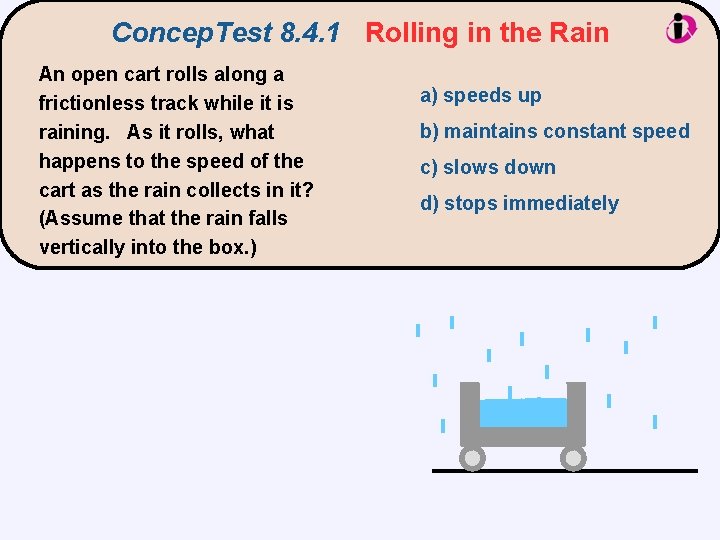 ConcepTest 8.4.1 Rolling in the Rain

An open cart rolls along a frictionless track while it is raining. As it rolls, what happens to the speed of the cart as the rain collects in it? (Assume that the rain falls vertically into the box.)

a) speeds up
b) maintains constant speed
c) slows down
d) stops immediately